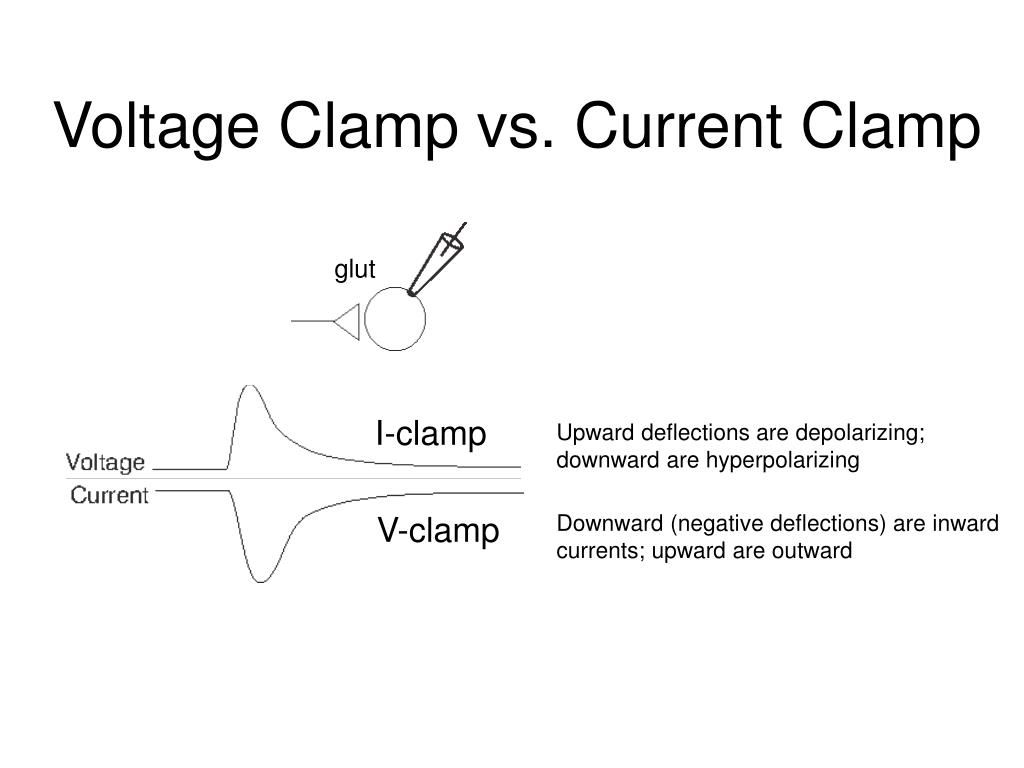 Voltage Clamp vs. Current Clamp

glut

Voltage

Current

I-clamp

V-clamp

Upward deflections are depolarizing; downward are hyperpolarizing

Downward (negative deflections) are inward currents; upward are outward